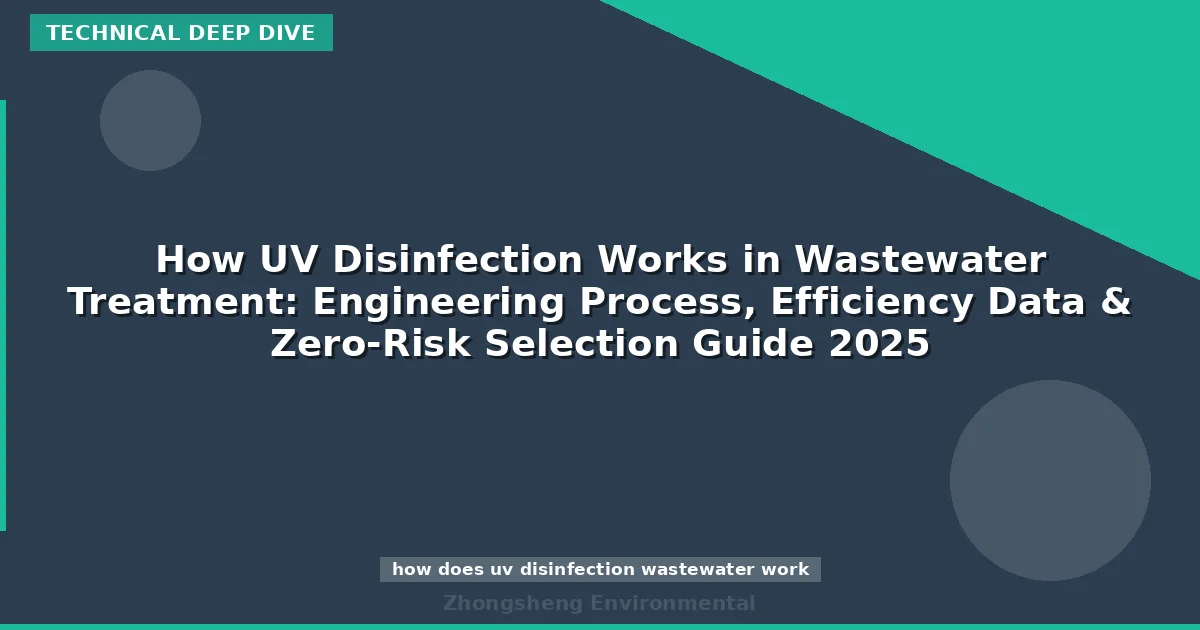 TECHNICAL DEEP DIVE

How UV Disinfection Works in Wastewater Treatment: Engineering Process, Efficiency Data & Zero-Risk Selection Guide 2025

how does uv disinfection wastewater work

Zhongsheng Environmental